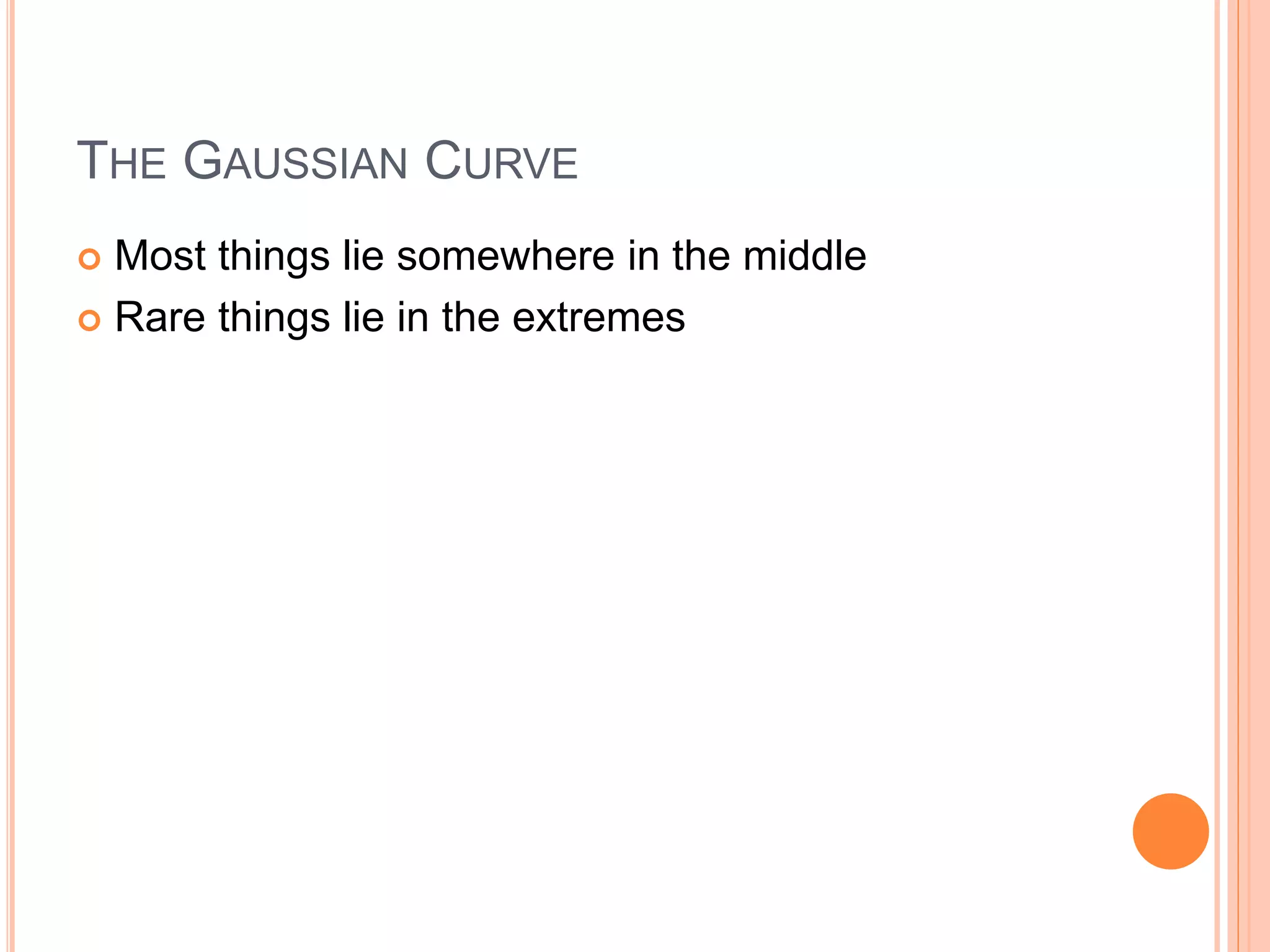 THE GAUSSIAN CURVE

Most things lie somewhere in the middle
Rare things lie in the extremes